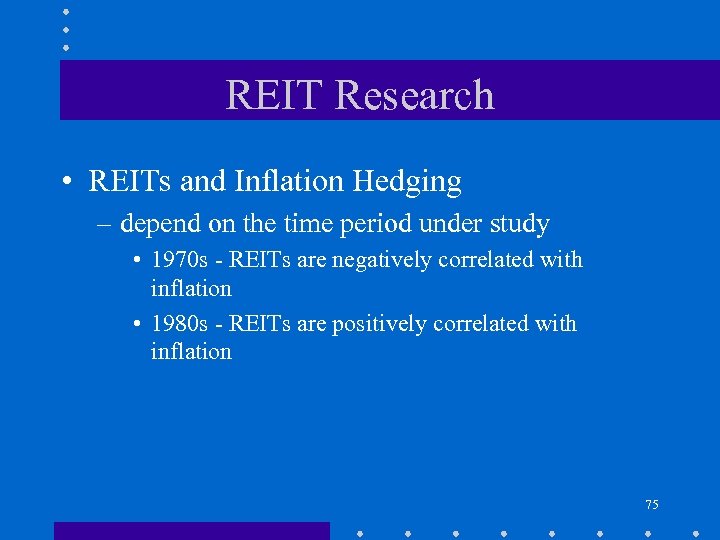 REIT Research

• REITs and Inflation Hedging
– depend on the time period under study
• 1970s - REITs are negatively correlated with inflation
• 1980s - REITs are positively correlated with inflation

75